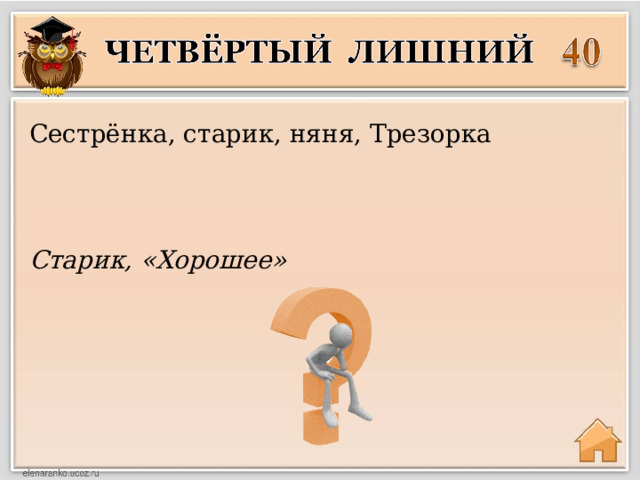 ЧЕТВЁРТЫЙ ЛИШНИЙ 40

Сестрёнка, старик, няня, Трезорка

Старик, «Хорошее»

elenaranko.ucoz.ru